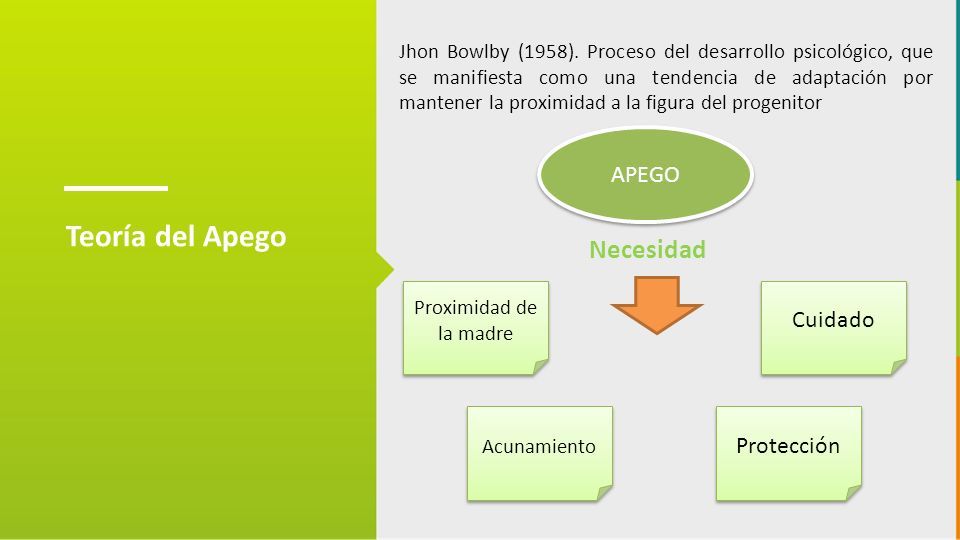 Teoría del Apego

Jhon Bowlby (1958). Proceso del desarrollo psicológico, que se manifiesta como una tendencia de adaptación por mantener la proximidad a la figura del progenitor

APEGO

Necesidad

Proximidad de la madre

Cuidado

Acunamiento

Protección